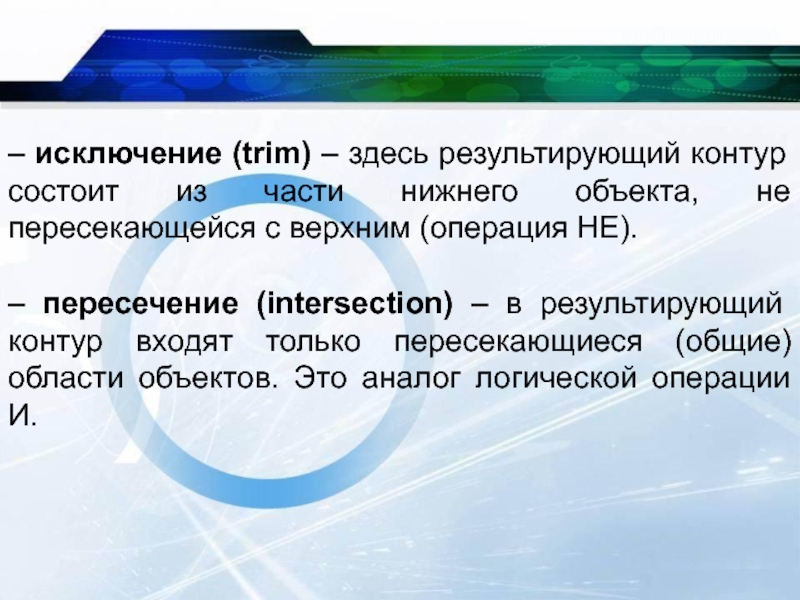 – исключение (trim) – здесь результирующий контур состоит из части нижнего объекта, не пересекающейся с верхним (операция НЕ).

– пересечение (intersection) – в результирующий контур входят только пересекающиеся (общие) области объектов. Это аналог логической операции И.